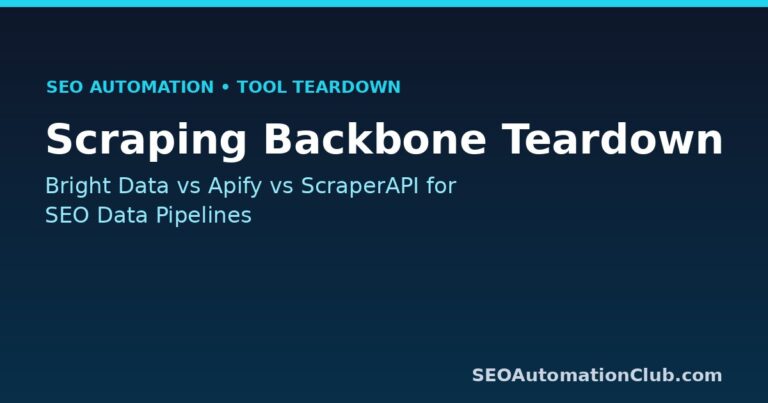 SEO AUTOMATION • TOOL TEARDOWN

Scraping Backbone Teardown

Bright Data vs Apify vs ScraperAPI for SEO Data Pipelines

SEOAutomationClub.com